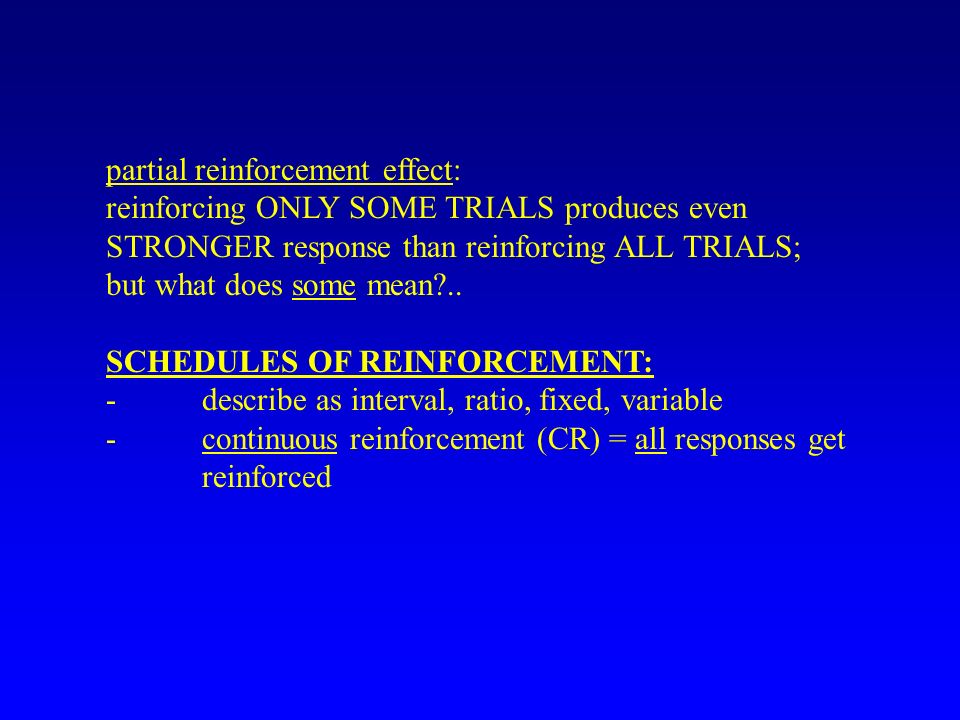 partial reinforcement effect:
reinforcing ONLY SOME TRIALS produces even STRONGER response than reinforcing ALL TRIALS; but what does some mean?..

SCHEDULES OF REINFORCEMENT:
- describe as interval, ratio, fixed, variable
- continuous reinforcement (CR) = all responses get reinforced